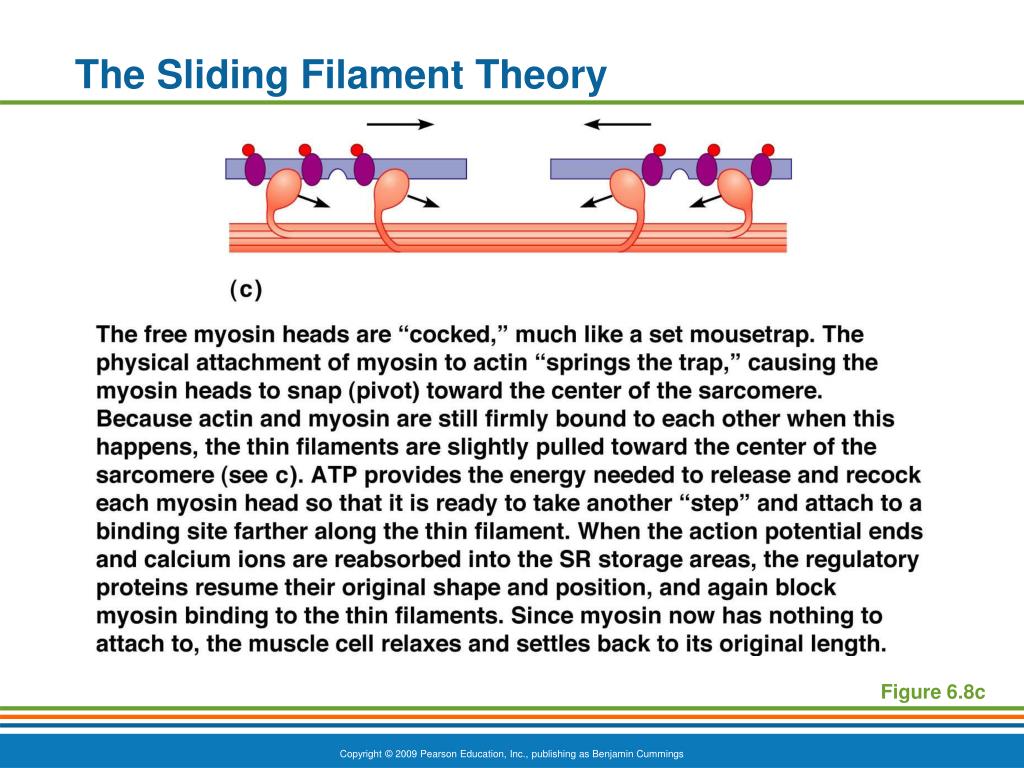 The Sliding Filament Theory

(c)

The free myosin heads are “cocked,” much like a set mousetrap. The physical attachment of myosin to actin “springs the trap,” causing the myosin heads to snap (pivot) toward the center of the sarcomere. Because actin and myosin are still firmly bound to each other when this happens, the thin filaments are slightly pulled toward the center of the sarcomere (see c). ATP provides the energy needed to release and recock each myosin head so that it is ready to take another “step” and attach to a binding site farther along the thin filament. When the action potential ends and calcium ions are reabsorbed into the SR storage areas, the regulatory proteins resume their original shape and position, and again block myosin binding to the thin filaments. Since myosin now has nothing to attach to, the muscle cell relaxes and settles back to its original length.

Figure 6.8c

Copyright © 2009 Pearson Education, Inc., publishing as Benjamin Cummings